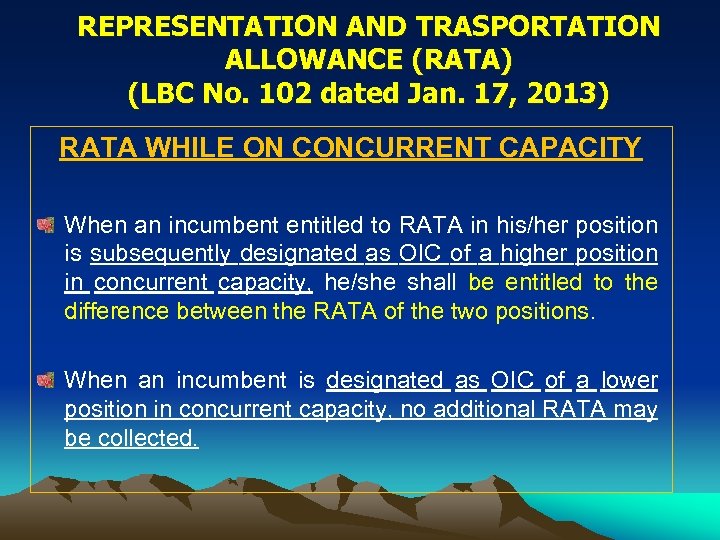 REPRESENTATION AND TRASPORTATION ALLOWANCE (RATA)
(LBC No. 102 dated Jan. 17, 2013)

RATA WHILE ON CONCURRENT CAPACITY

When an incumbent entitled to RATA in his/her position is subsequently designated as OIC of a higher position in concurrent capacity, he/she shall be entitled to the difference between the RATA of the two positions.

When an incumbent is designated as OIC of a lower position in concurrent capacity, no additional RATA may be collected.